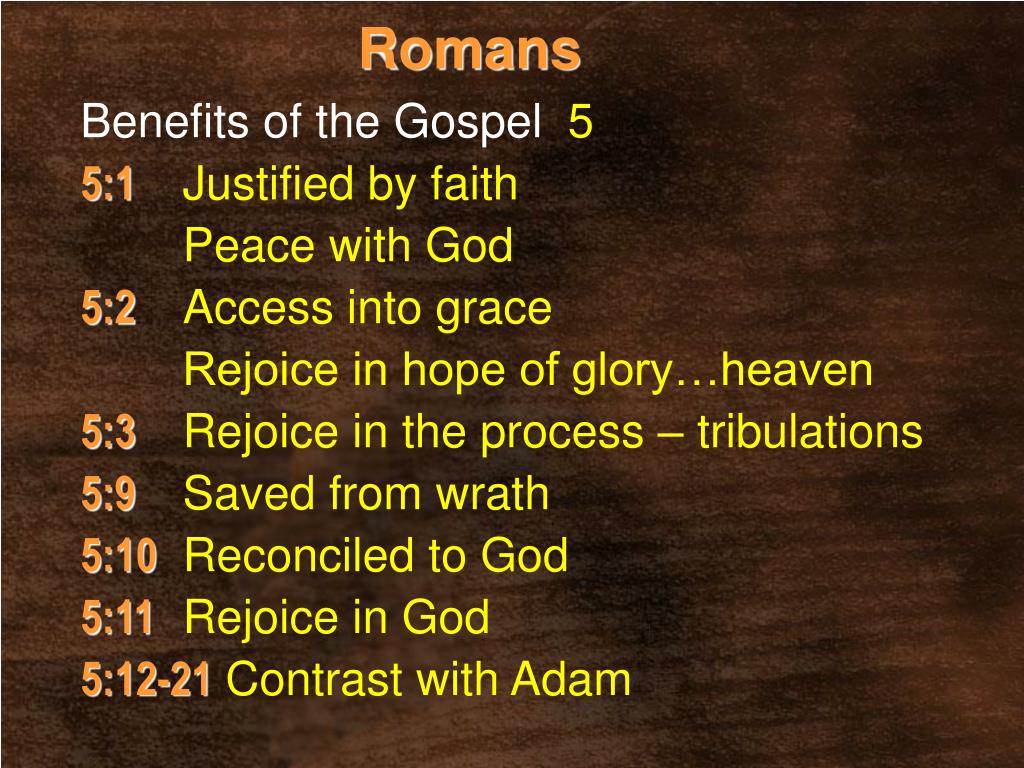 Romans

Benefits of the Gospel 5

5:1 Justified by faith

Peace with God

5:2 Access into grace

Rejoice in hope of glory…heaven

5:3 Rejoice in the process – tribulations

5:9 Saved from wrath

5:10 Reconciled to God

5:11 Rejoice in God

5:12-21 Contrast with Adam